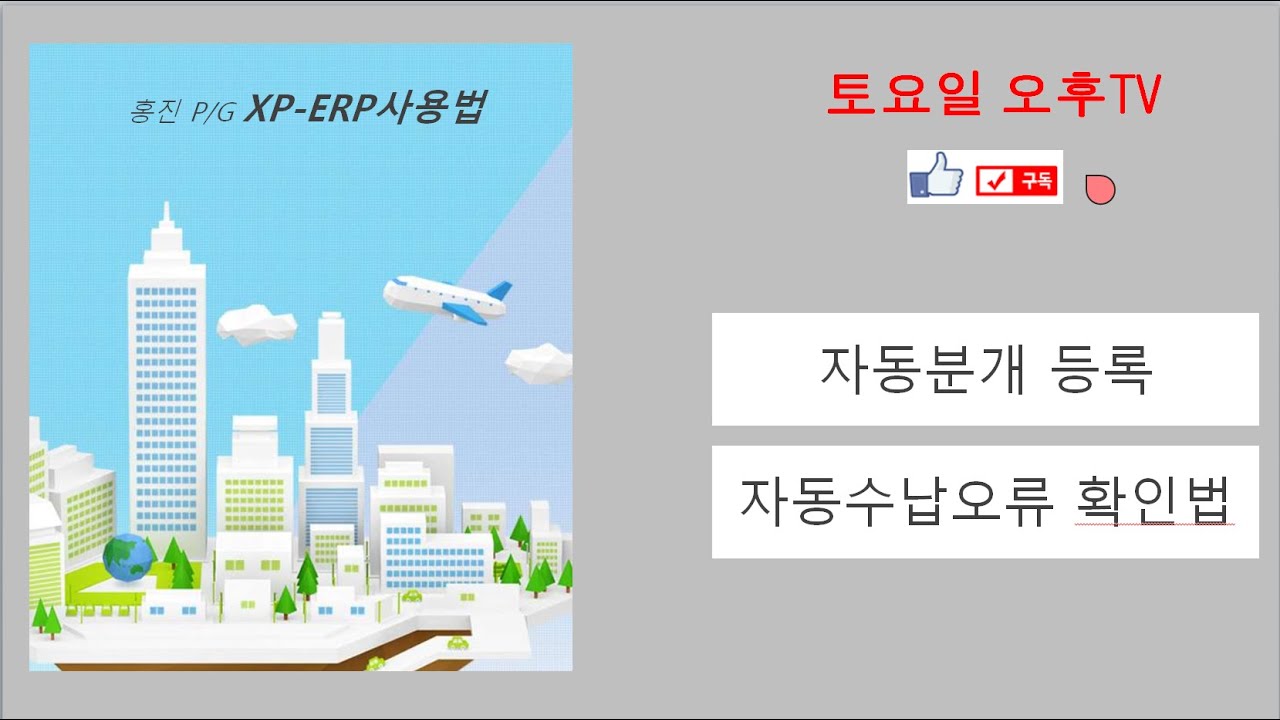 홍진 P/G XP-ERP사용법

토요일 오후TV

구독

자동분개 등록

자동수납오류 확인법